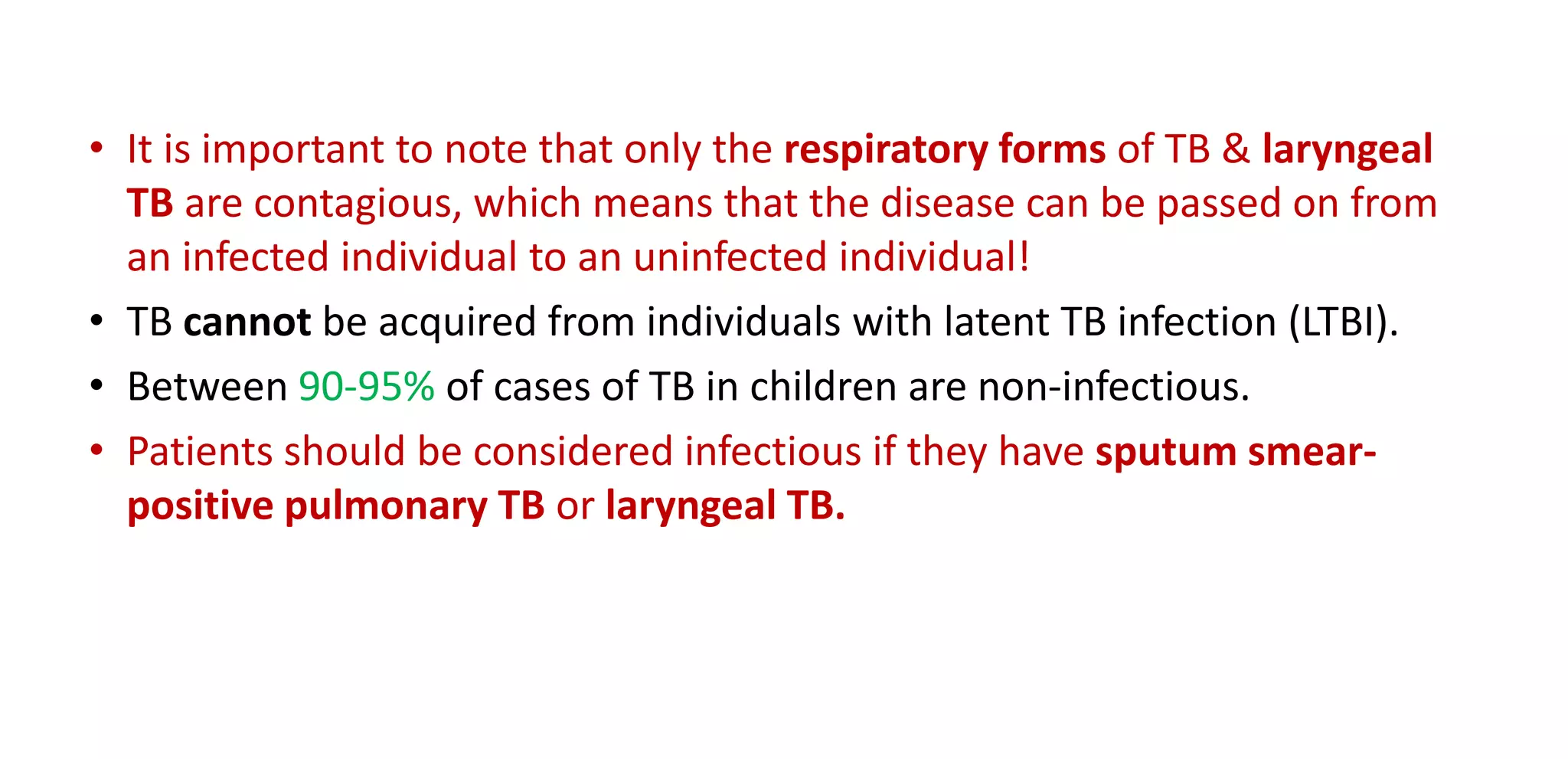 • It is important to note that only the respiratory forms of TB & laryngeal TB are contagious, which means that the disease can be passed on from an infected individual to an uninfected individual!
• TB cannot be acquired from individuals with latent TB infection (LTBI).
• Between 90-95% of cases of TB in children are non-infectious.
• Patients should be considered infectious if they have sputum smear-positive pulmonary TB or laryngeal TB.